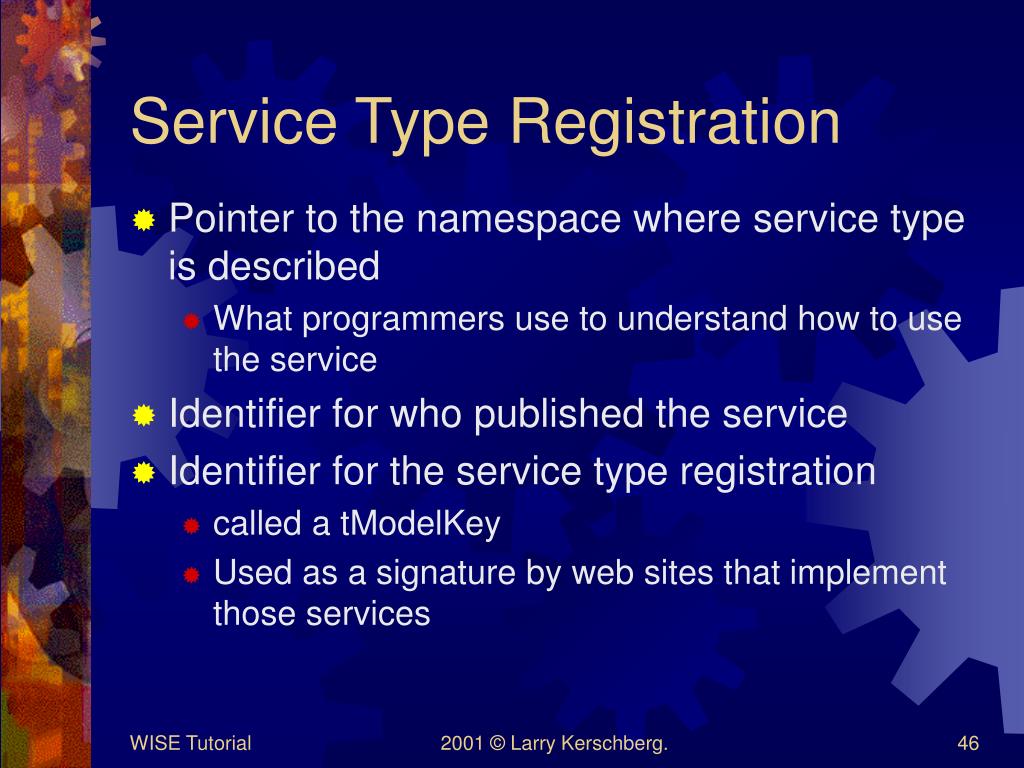 Service Type Registration

Pointer to the namespace where service type is described

What programmers use to understand how to use the service

Identifier for who published the service

Identifier for the service type registration

called a tModelKey

Used as a signature by web sites that implement those services

WISE Tutorial

2001 © Larry Kerschberg.

46